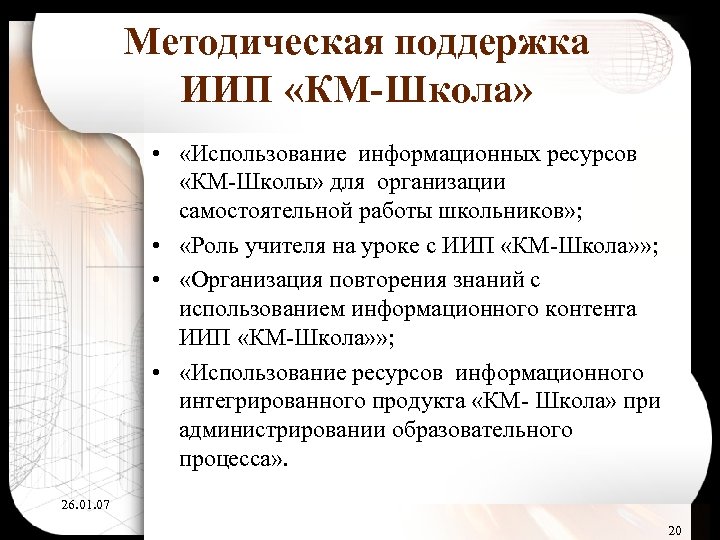 Методическая поддержка ИИП «КМ-Школа»

• «Использование информационных ресурсов «КМ-Школы» для организации самостоятельной работы школьников»;
• «Роль учителя на уроке с ИИП «КМ-Школа»»;
• «Организация повторения знаний с использованием информационного контента ИИП «КМ-Школа»»;
• «Использование ресурсов информационного интегрированного продукта «КМ- Школа» при администрировании образовательного процесса».

26.01.07

20